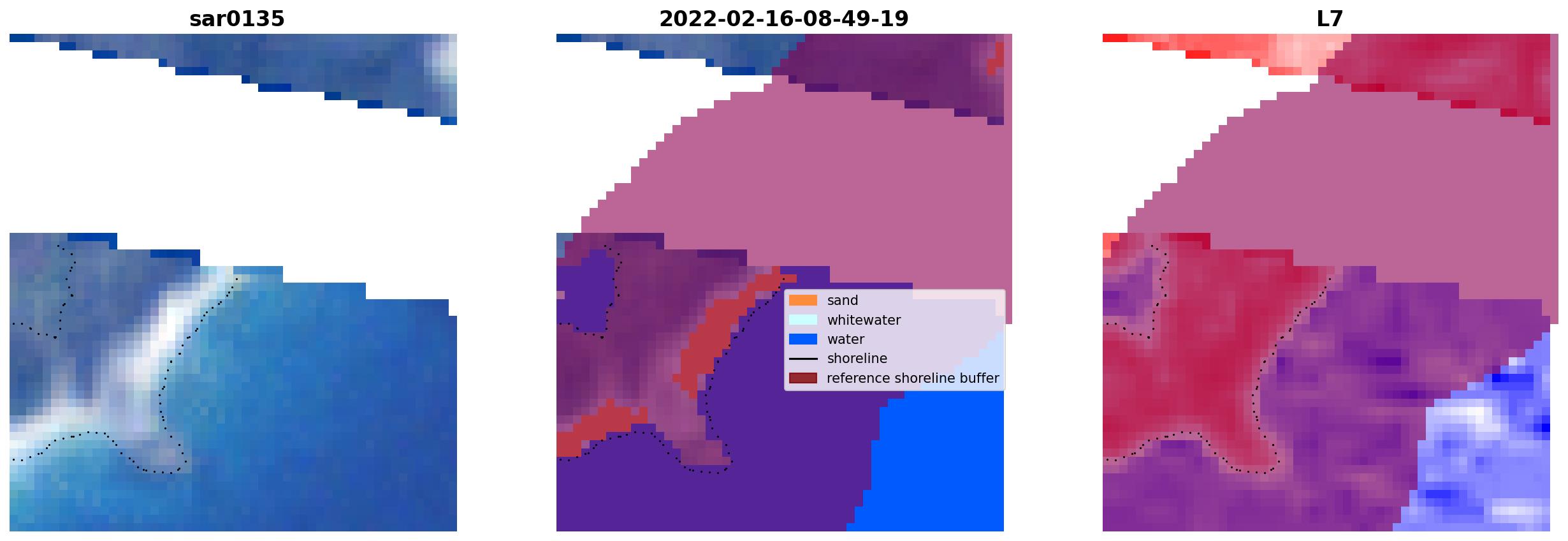 sar0135

2022-02-16-08-49-19

L7

sand
whitewater
water
shoreline
reference shoreline buffer